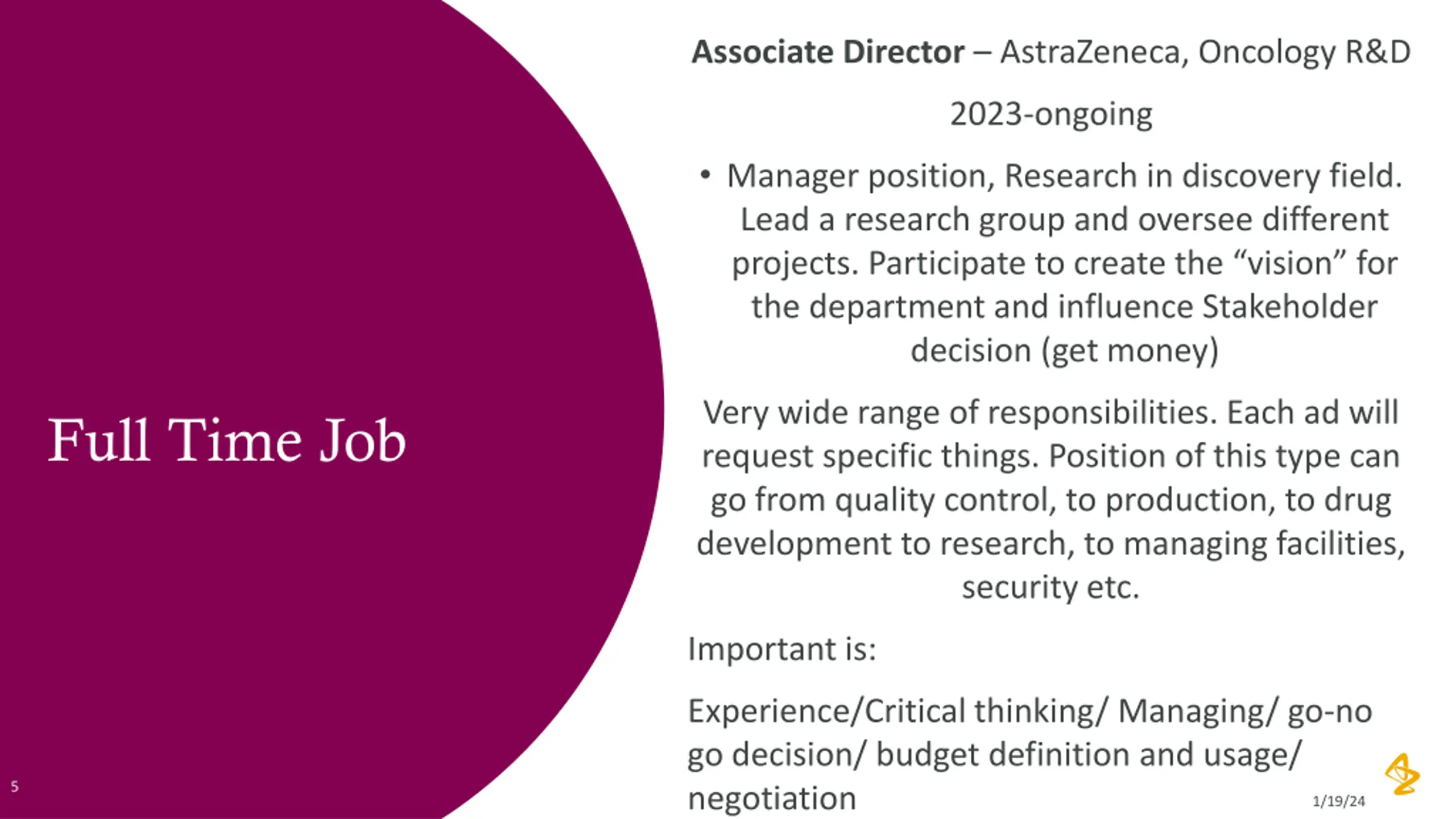 Full Time Job

Associate Director – AstraZeneca, Oncology R&D

2023-ongoing

• Manager position, Research in discovery field. Lead a research group and oversee different projects. Participate to create the “vision” for the department and influence Stakeholder decision (get money)

Very wide range of responsibilities. Each ad will request specific things. Position of this type can go from quality control, to production, to drug development to research, to managing facilities, security etc.

Important is:

Experience/Critical thinking/ Managing/ go-no go decision/ budget definition and usage/ negotiation

5

1/19/24